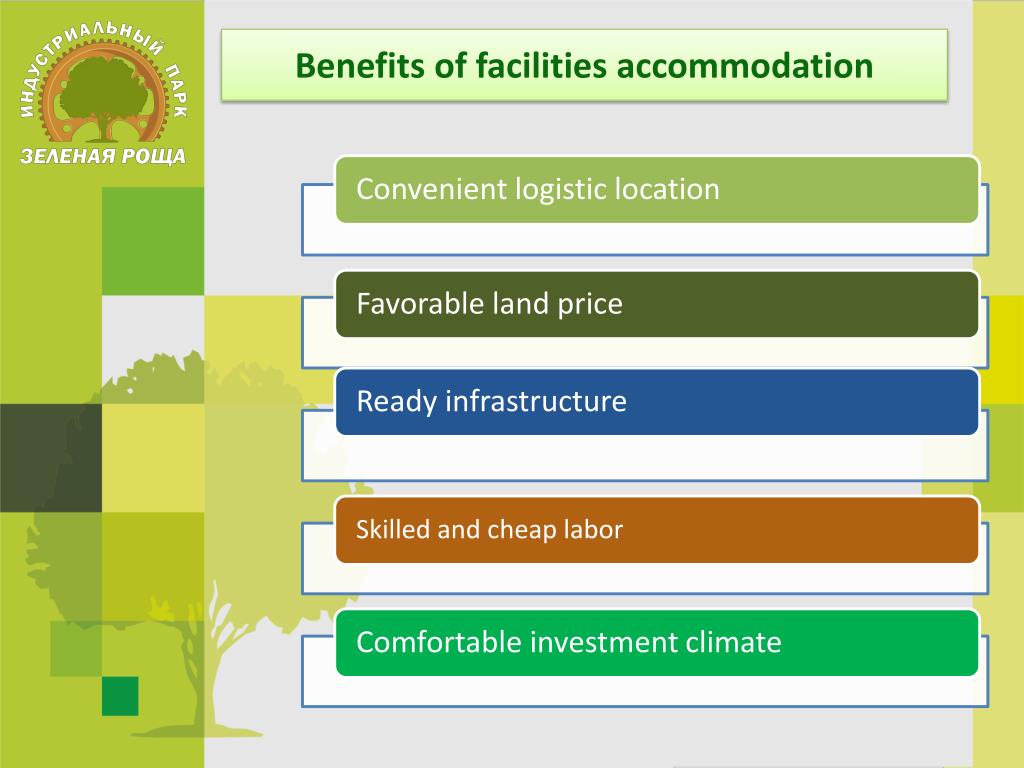 ИНДУСТРИАЛЬНЫЙ ПАРК
ЗЕЛЕНАЯ РОЩА

Benefits of facilities accommodation

Convenient logistic location

Favorable land price

Ready infrastructure

Skilled and cheap labor

Comfortable investment climate